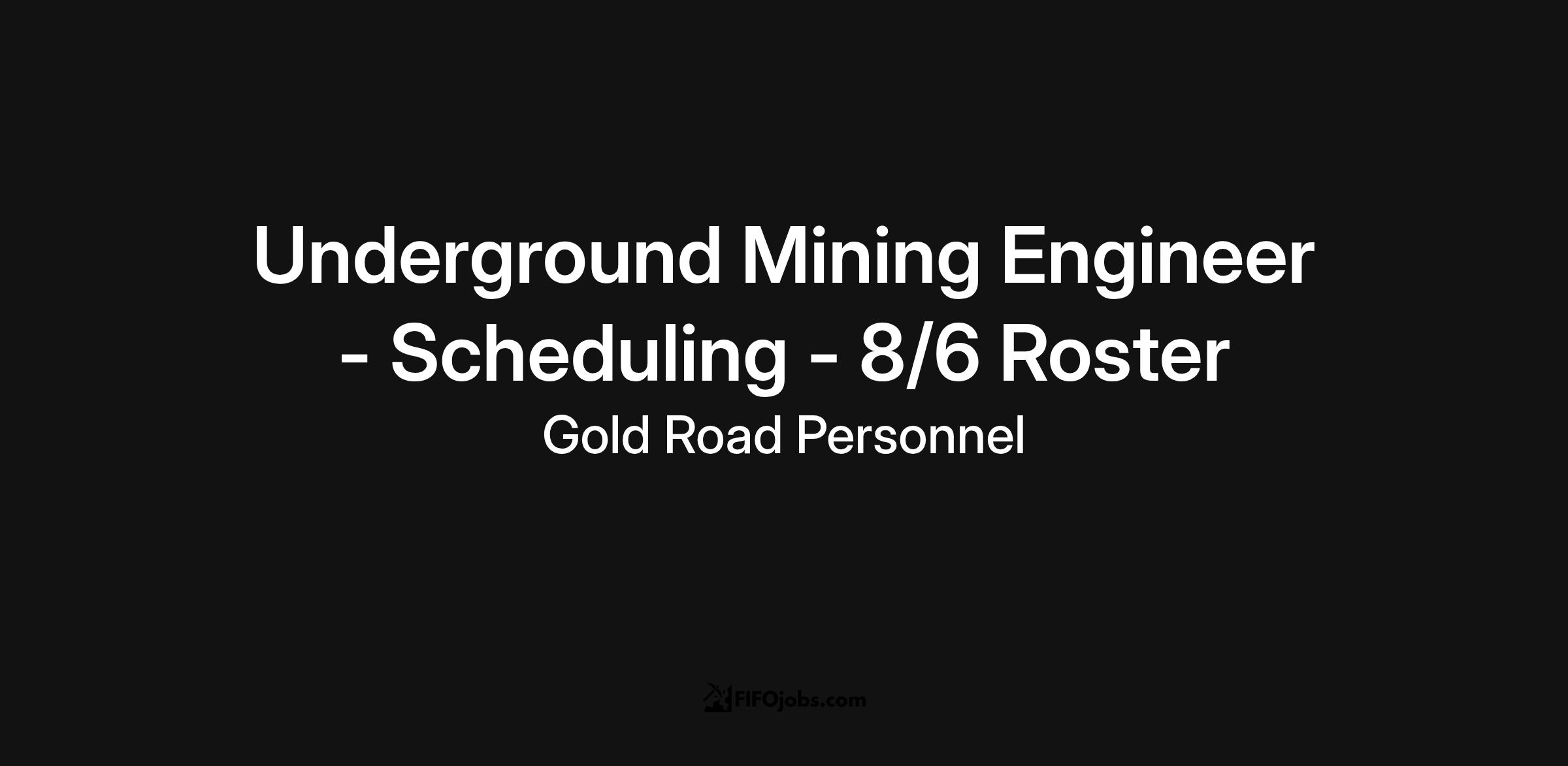 Underground Mining Engineer - Scheduling - 8/6 Roster

Gold Road Personnel

FIFOjobs.com